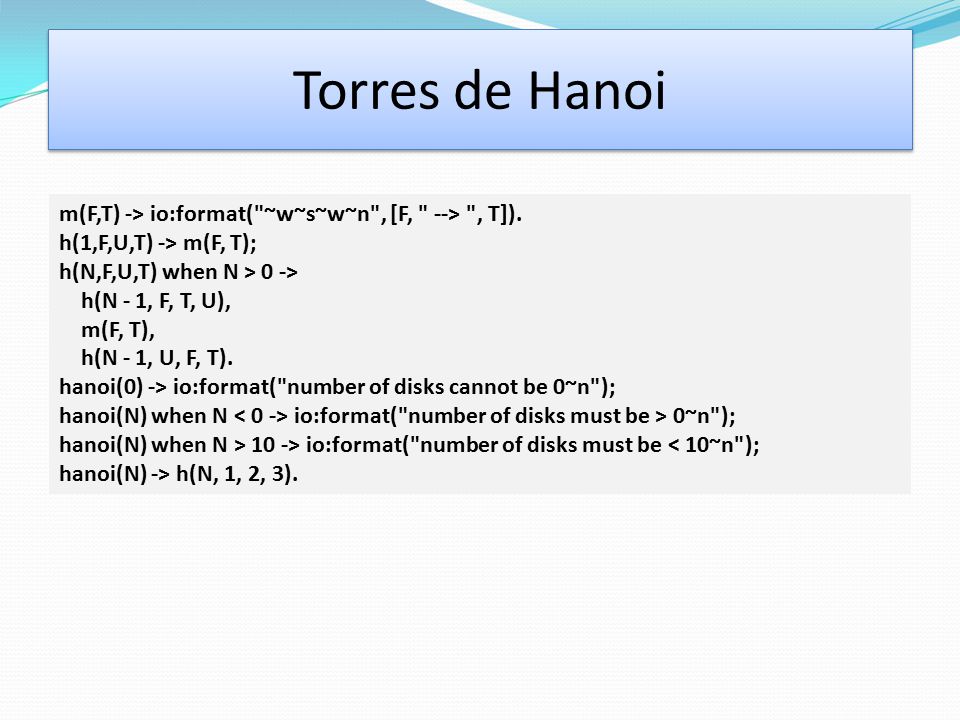 Torres de Hanoi

m(F,T) -> io:format("~w~s~w~n", [F, " --> ", T]).
h(1,F,U,T) -> m(F, T);
h(N,F,U,T) when N > 0 ->
    h(N - 1, F, T, U),
    m(F, T),
    h(N - 1, U, F, T).
hanoi(0) -> io:format("number of disks cannot be 0~n");
hanoi(N) when N < 0 -> io:format("number of disks must be > 0~n");
hanoi(N) when N > 10 -> io:format("number of disks must be < 10~n");
hanoi(N) -> h(N, 1, 2, 3).